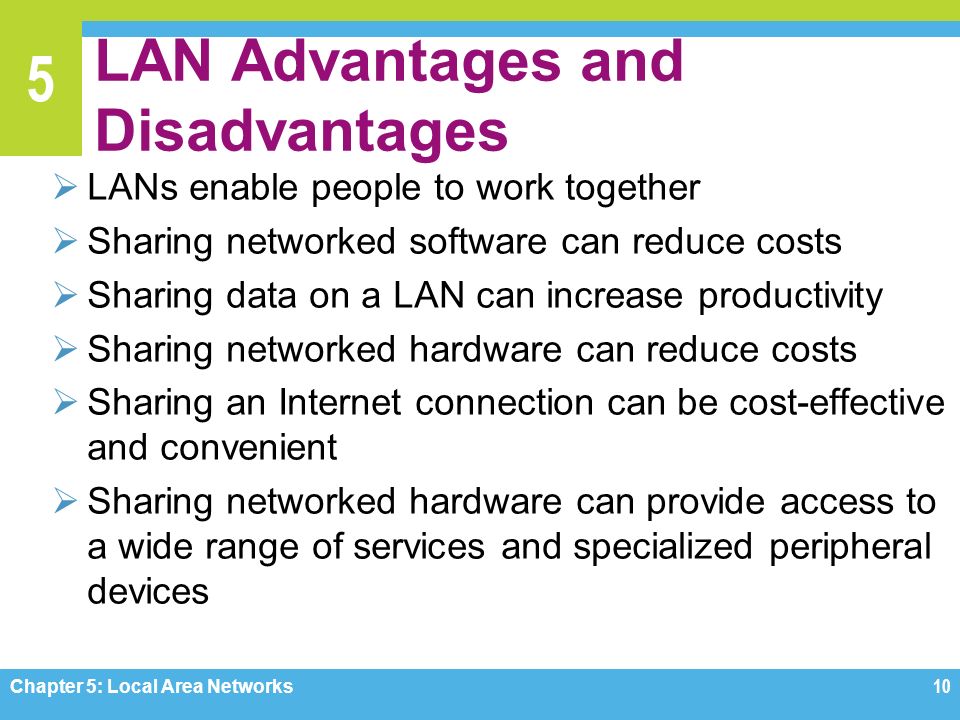 5

LAN Advantages and Disadvantages

➢ LANs enable people to work together
➢ Sharing networked software can reduce costs
➢ Sharing data on a LAN can increase productivity
➢ Sharing networked hardware can reduce costs
➢ Sharing an Internet connection can be cost-effective and convenient
➢ Sharing networked hardware can provide access to a wide range of services and specialized peripheral devices

Chapter 5: Local Area Networks

10